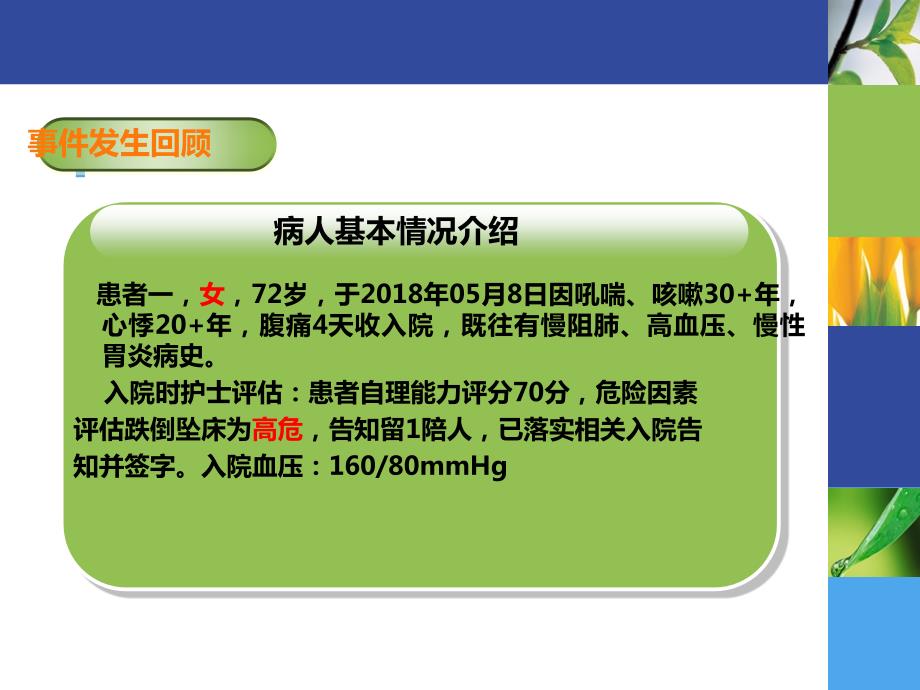 事件发生回顾

病人基本情况介绍

患者一，女，72岁，于2018年05月8日因吼喘、咳嗽30+年，心悸20+年，腹痛4天收入院，既往有慢阻肺、高血压、慢性胃炎病史。

入院时护士评估：患者自理能力评分70分，危险因素评估跌倒坠床为高危，告知留1陪人，已落实相关入院告知并签字。入院血压：160/80mmHg